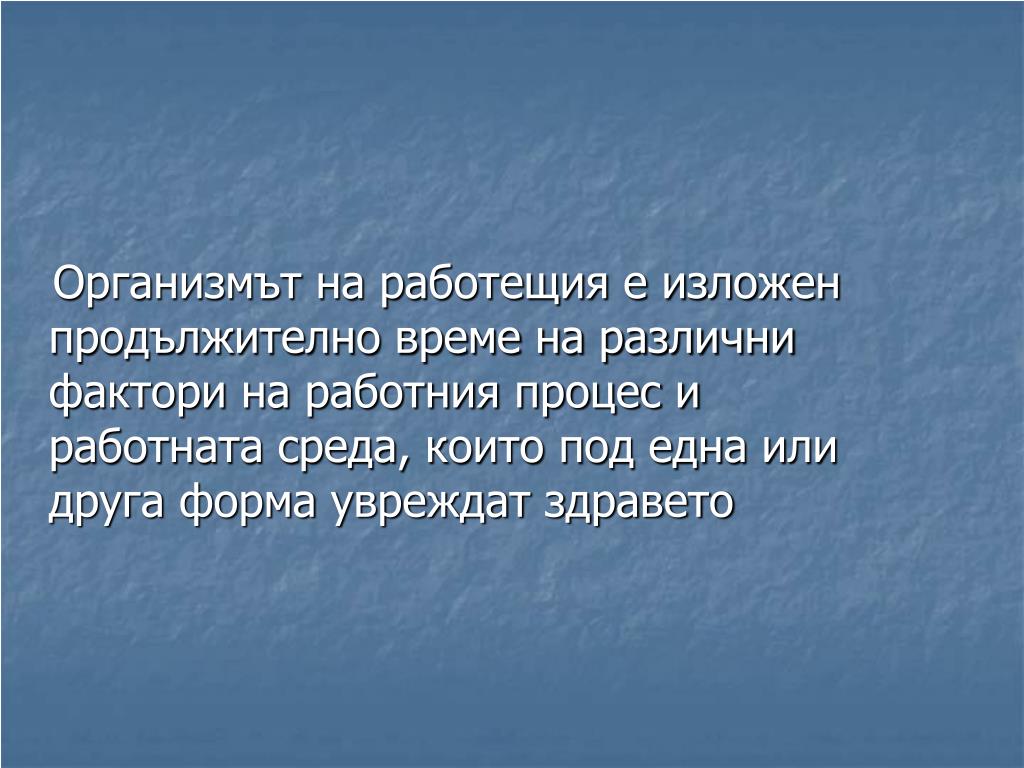 Организмът на работещия е изложен продължително време на различни фактори на работния процес и работната среда, които под една или друга форма увреждат здравето